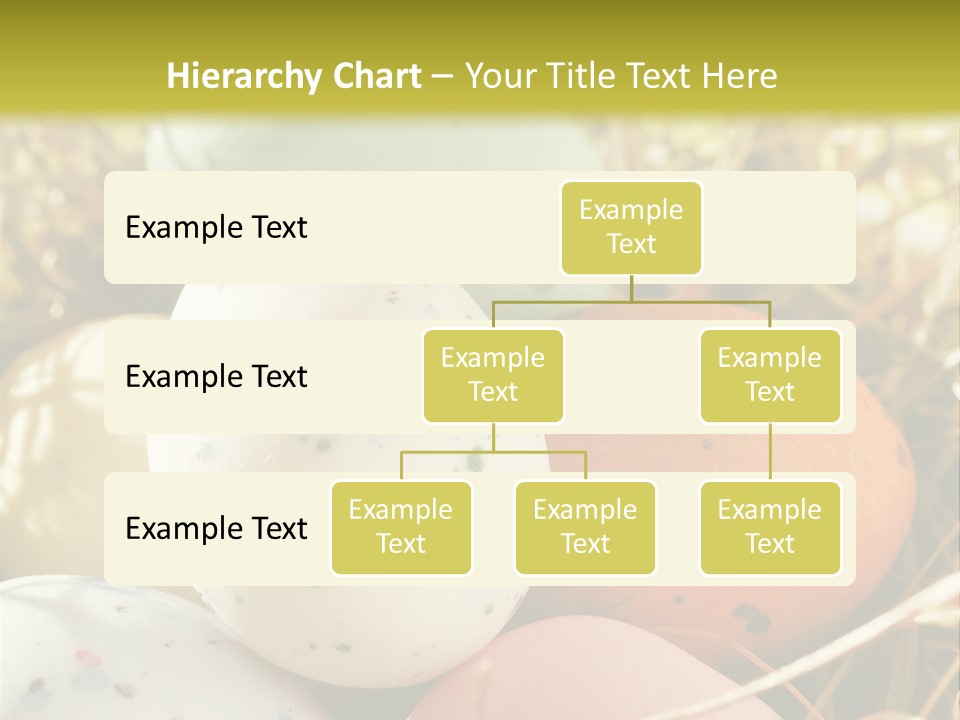 Hierarchy Chart – Your Title Text Here

Example Text

Example Text

Example Text

Example Text

Example Text

Example Text

Example Text

Example Text

Example Text